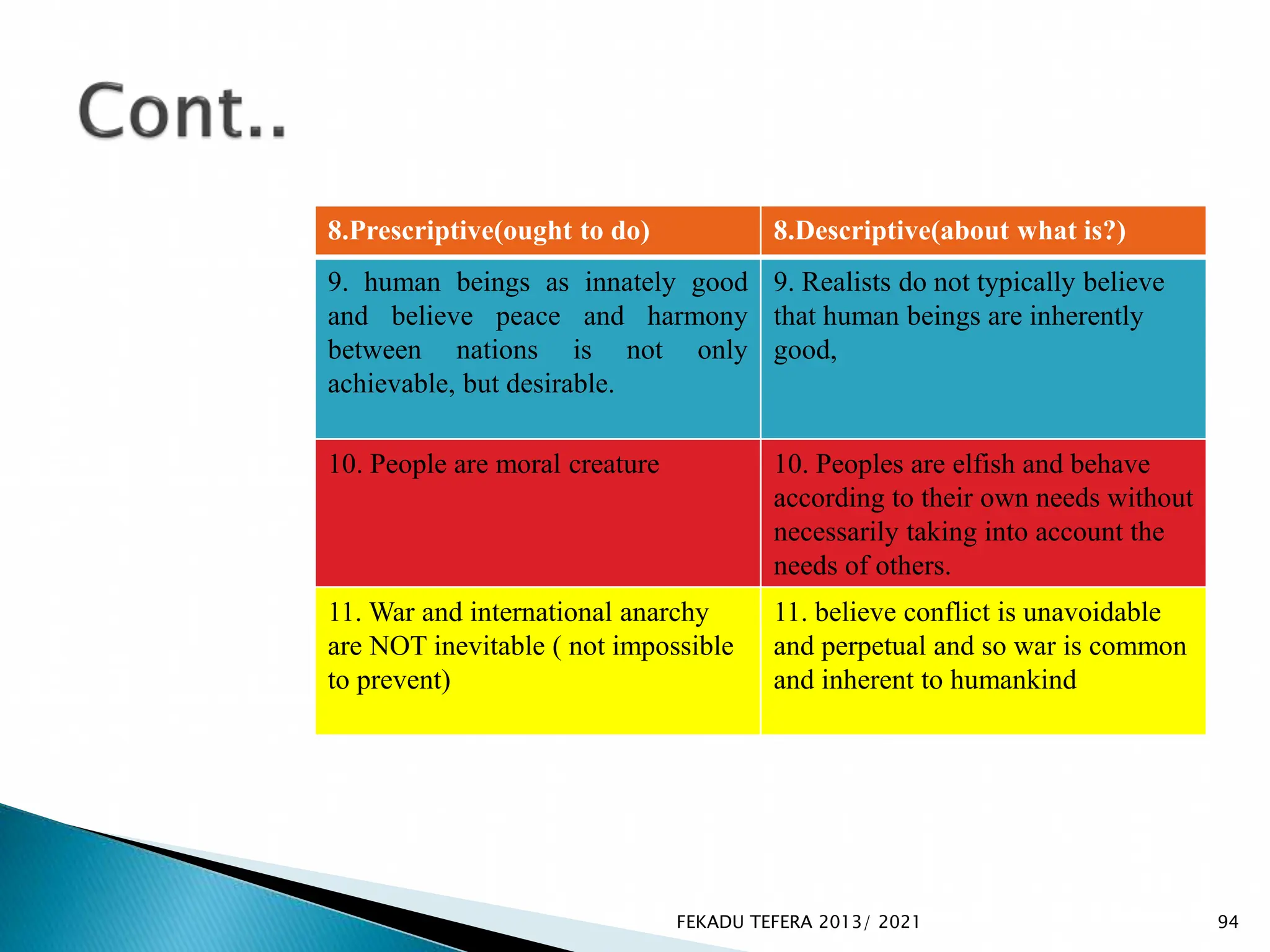 Cont..

| 8.Prescriptive(ought to do) | 8.Descriptive(about what is?) |
|---|---|
| 9. human beings as innately good and believe peace and harmony between nations is not only achievable, but desirable. | 9. Realists do not typically believe that human beings are inherently good, |
| 10. People are moral creature | 10. Peoples are elfish and behave according to their own needs without necessarily taking into account the needs of others. |
| 11. War and international anarchy are NOT inevitable ( not impossible to prevent) | 11. believe conflict is unavoidable and perpetual and so war is common and inherent to humankind |

FEKADU TEFERA 2013/ 2021

94